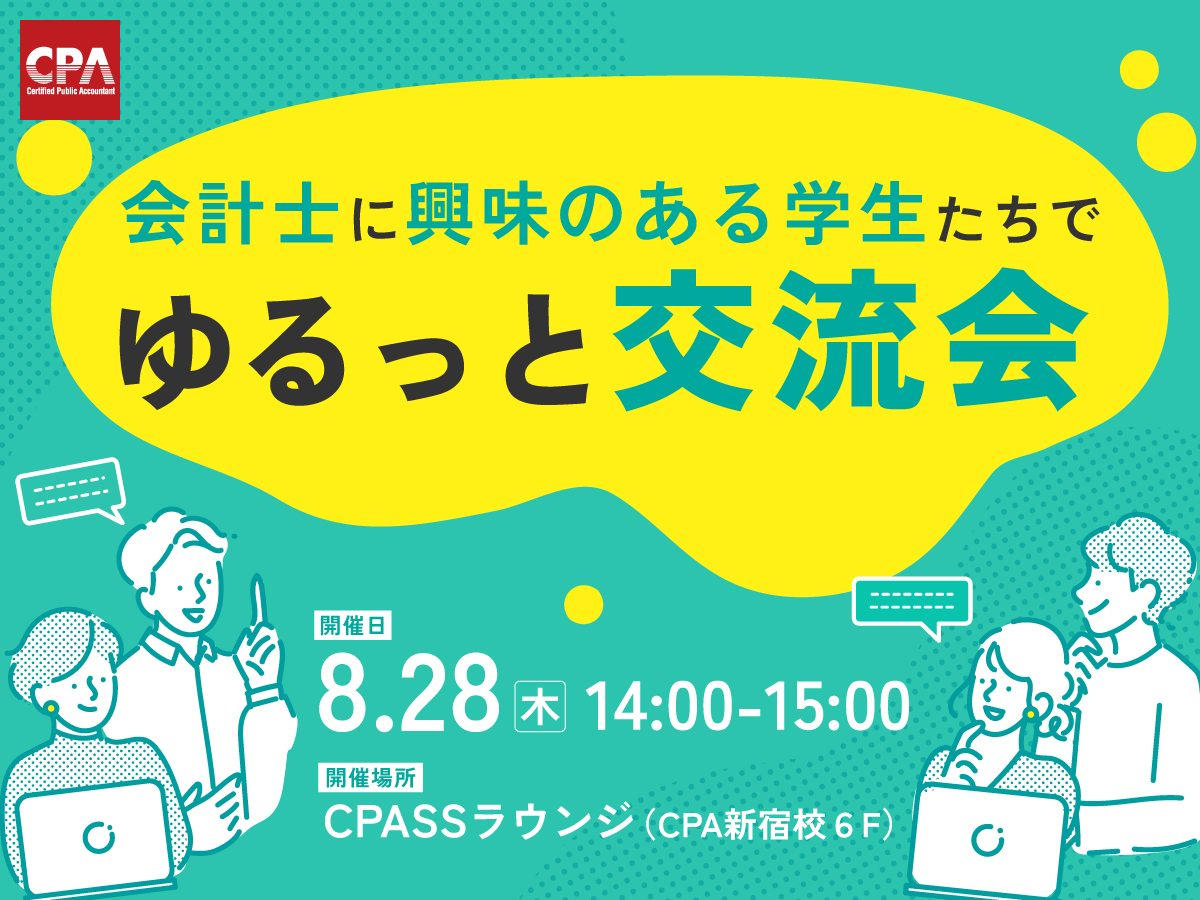 CPA
Certified Public Accountant

会計士に興味のある学生たちで
ゆるっと交流会

開催日
8.28 木 14:00-15:00

開催場所
CPASSラウンジ（CPA新宿校６F）